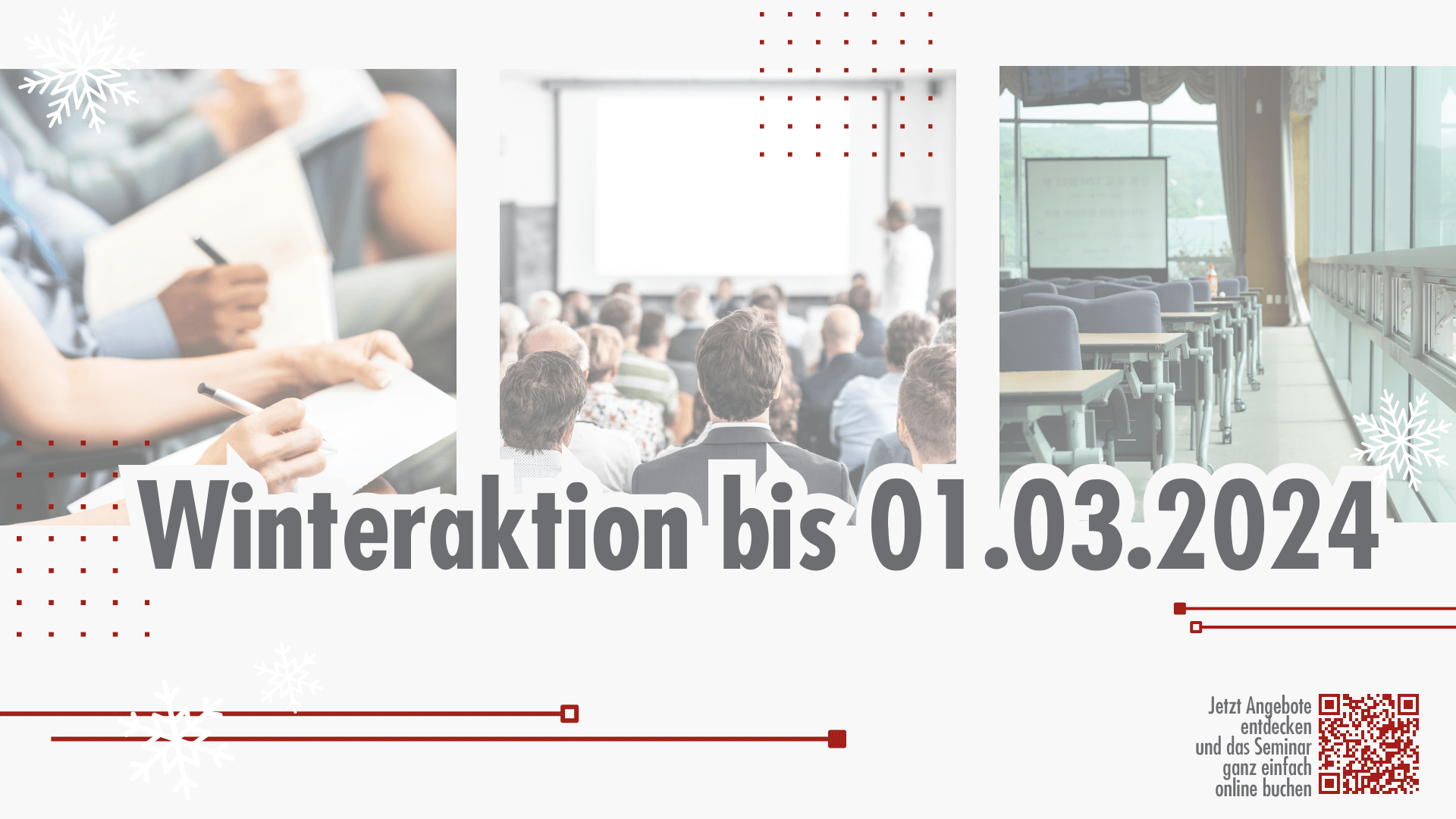 Winteraktion bis 01.03.2024

Jetzt Angebote entdecken und das Seminar ganz einfach online buchen